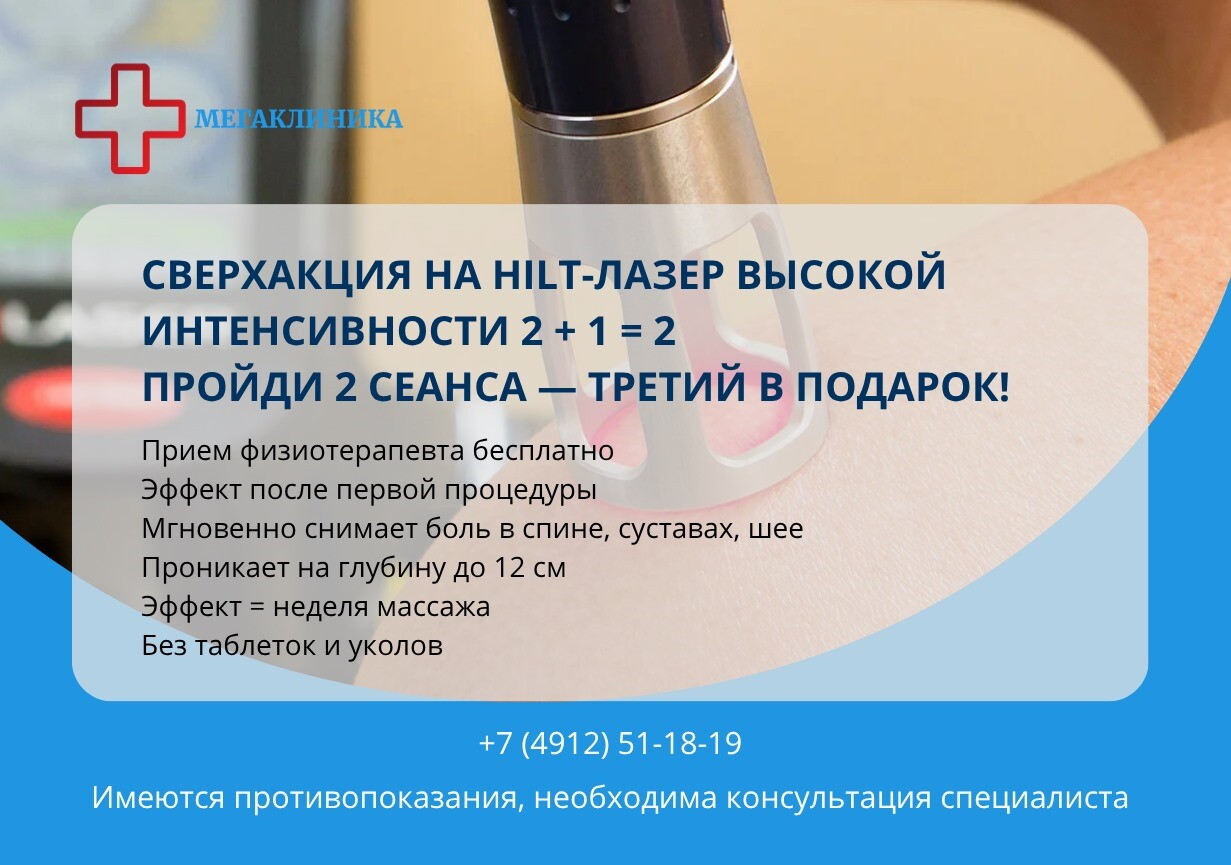 МЕГАКЛИНИКА

СВЕРХАКЦИЯ НА HILT-ЛАЗЕР ВЫСОКОЙ ИНТЕНСИВНОСТИ 2 + 1 = 2
ПРОЙДИ 2 СЕАНСА — ТРЕТИЙ В ПОДАРОК!

Прием физиотерапевта бесплатно
Эффект после первой процедуры
Мгновенно снимает боль в спине, суставах, шее
Проникает на глубину до 12 см
Эффект = неделя массажа
Без таблеток и уколов

+7 (4912) 51-18-19

Имеются противопоказания, необходима консультация специалиста